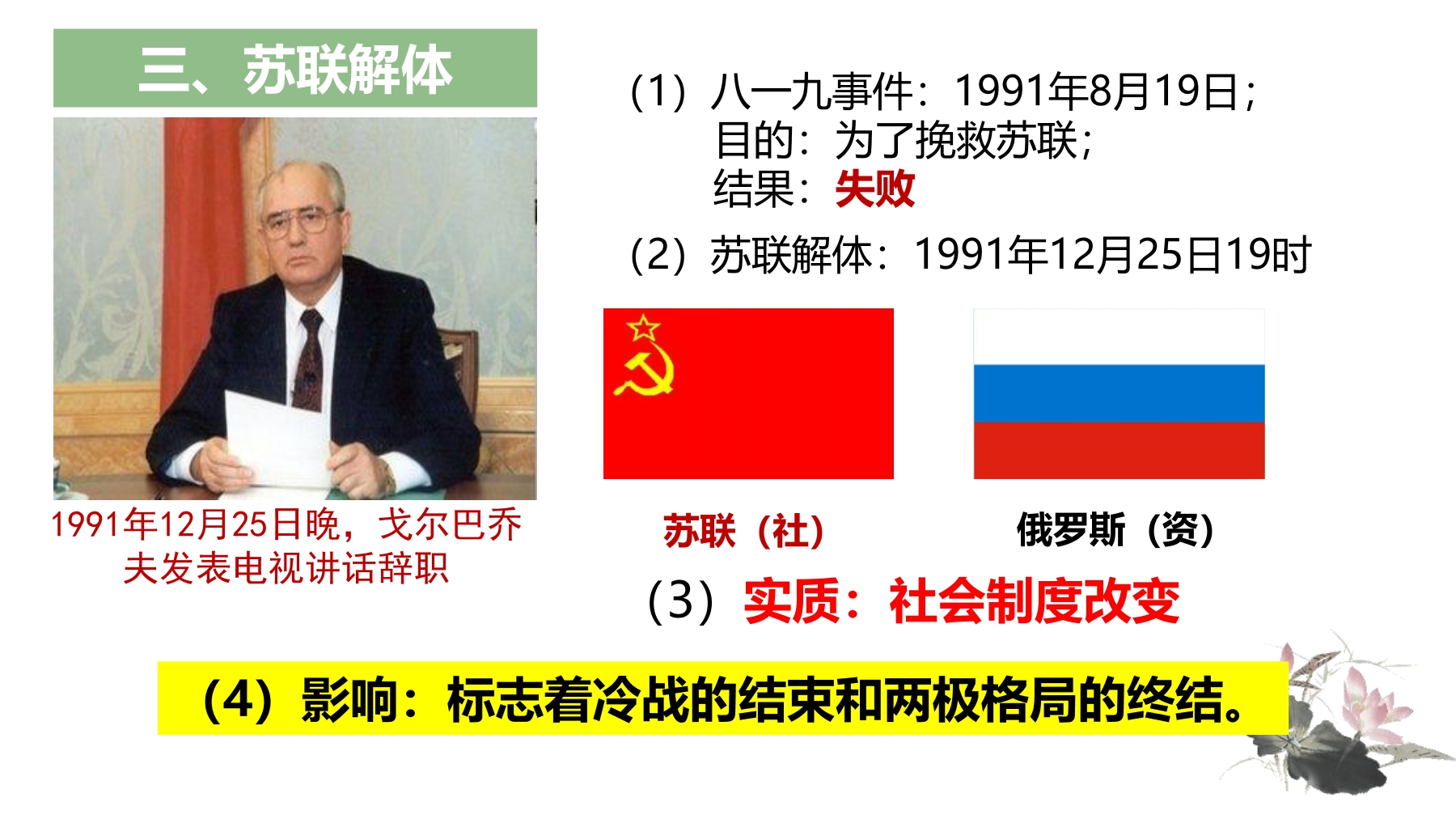 三、苏联解体

1991年12月25日晚，戈尔巴乔夫发表电视讲话辞职

（1）八一九事件：1991年8月19日；
目的：为了挽救苏联；
结果：失败

（2）苏联解体：1991年12月25日19时

苏联（社）

俄罗斯（资）

（3）实质：社会制度改变

（4）影响：标志着冷战的结束和两极格局的终结。